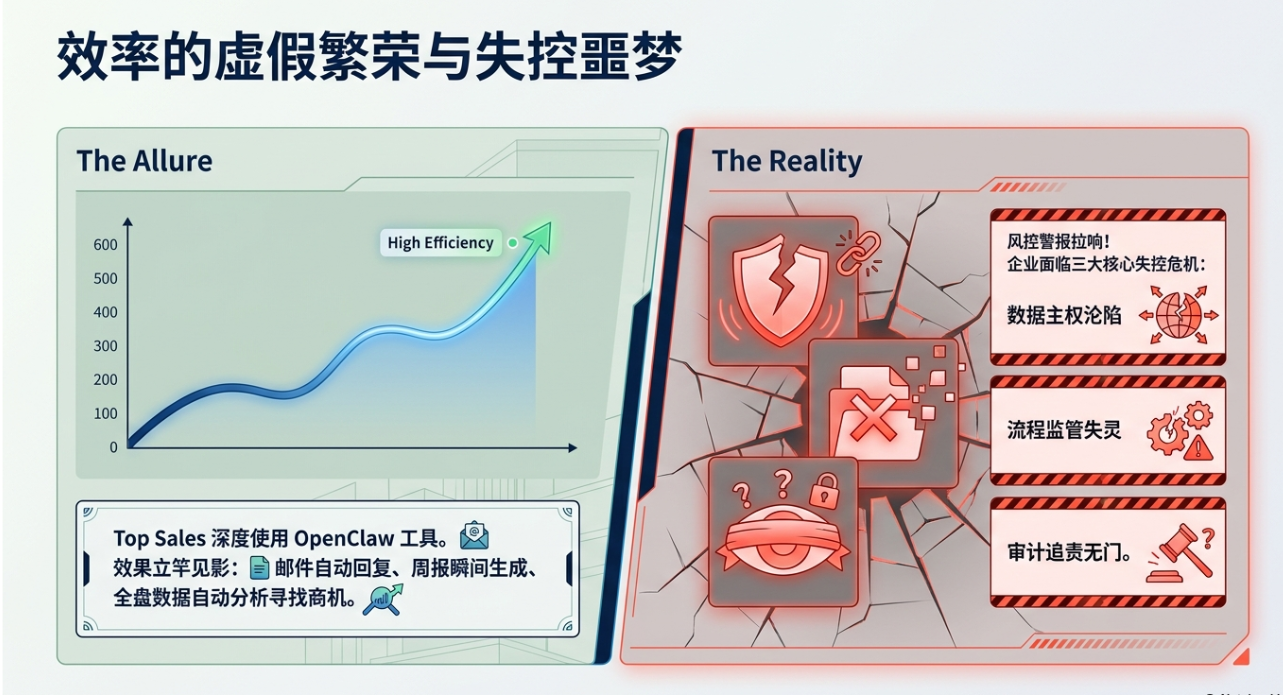 效率的虚假繁荣与失控噩梦

The Allure

600
500
400
300
200
100
0

High Efficiency

Top Sales 深度使用 OpenClaw 工具。
效果立竿见影：邮件自动回复、周报瞬间生成、全盘数据自动分析寻找商机。

The Reality

风控警报拉响！
企业面临三大核心失控危机：

数据主权沦陷

流程监管失灵

审计追责无门。